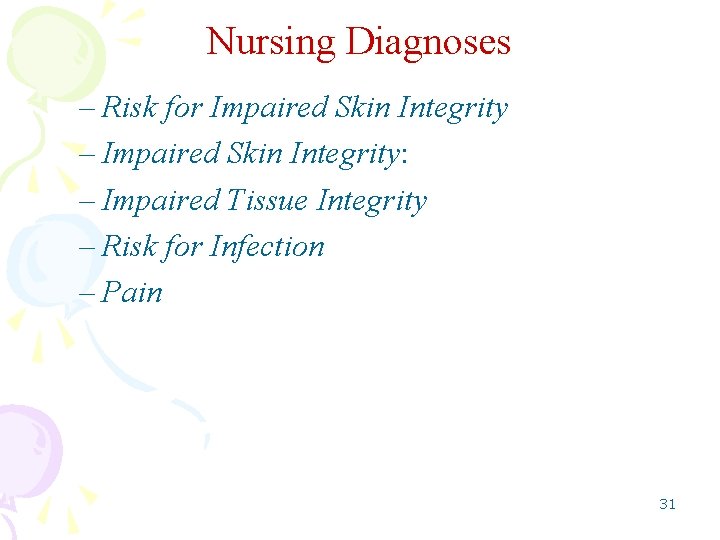 Nursing Diagnoses

– Risk for Impaired Skin Integrity
– Impaired Skin Integrity:
– Impaired Tissue Integrity
– Risk for Infection
– Pain

31